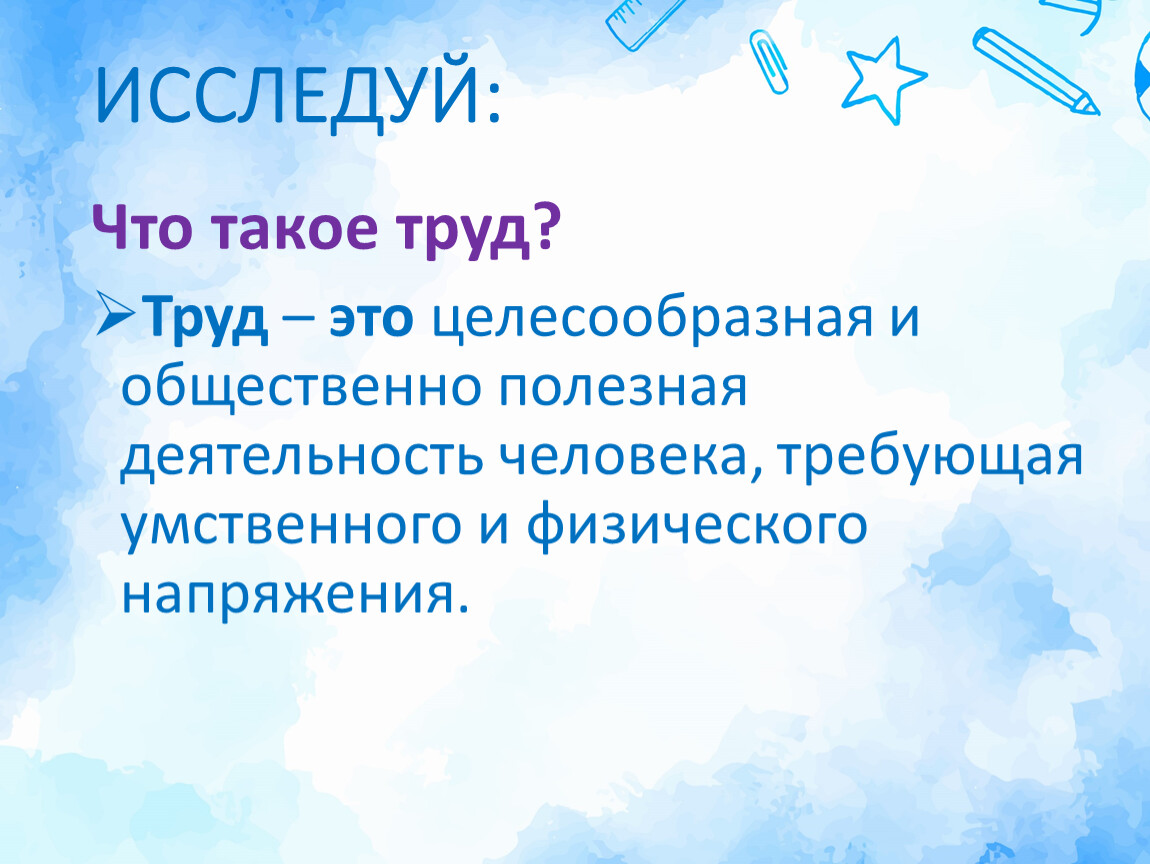 ИССЛЕДУЙ:

Что такое труд?

➢Труд – это целесообразная и общественно полезная деятельность человека, требующая умственного и физического напряжения.